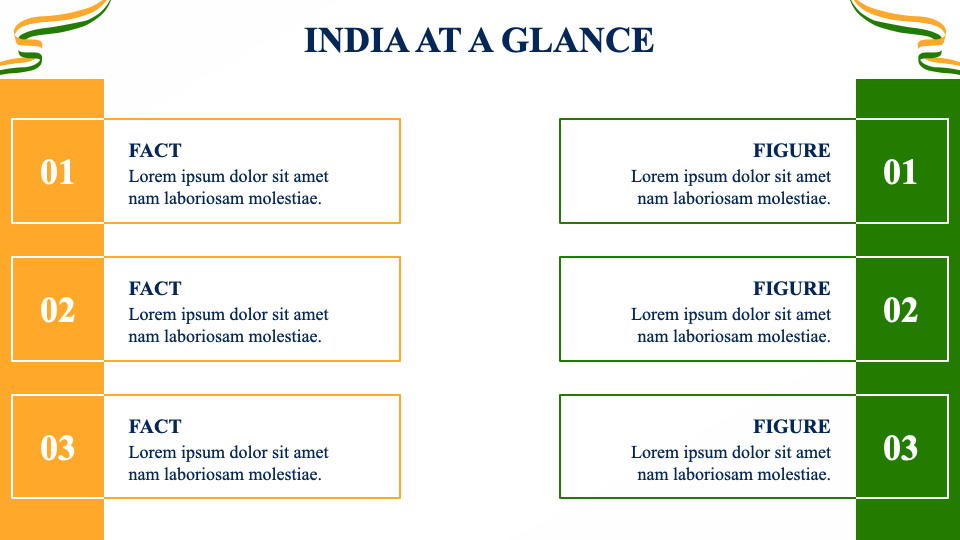 INDIA AT A GLANCE

01
FACT
Lorem ipsum dolor sit amet nam laboriosam molestiae.

02
FACT
Lorem ipsum dolor sit amet nam laboriosam molestiae.

03
FACT
Lorem ipsum dolor sit amet nam laboriosam molestiae.

FIGURE
Lorem ipsum dolor sit amet nam laboriosam molestiae.
01

FIGURE
Lorem ipsum dolor sit amet nam laboriosam molestiae.
02

FIGURE
Lorem ipsum dolor sit amet nam laboriosam molestiae.
03